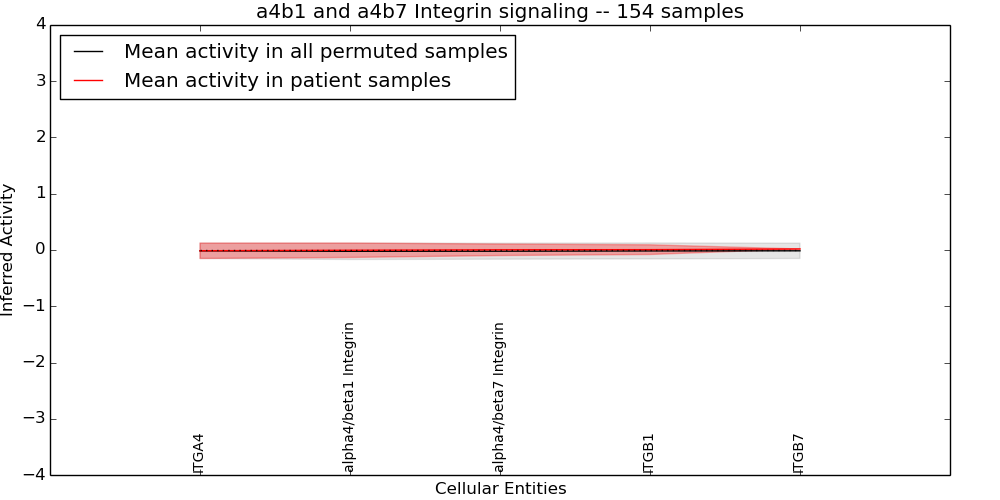 a4b1 and a4b7 Integrin signaling -- 154 samples

Mean activity in all permuted samples
Mean activity in patient samples

Inferred Activity

4
3
2
1
0
−1
−2
−3
−4

ITGA4
alpha4/beta1 Integrin
alpha4/beta7 Integrin
ITGB1
ITGB7

Cellular Entities